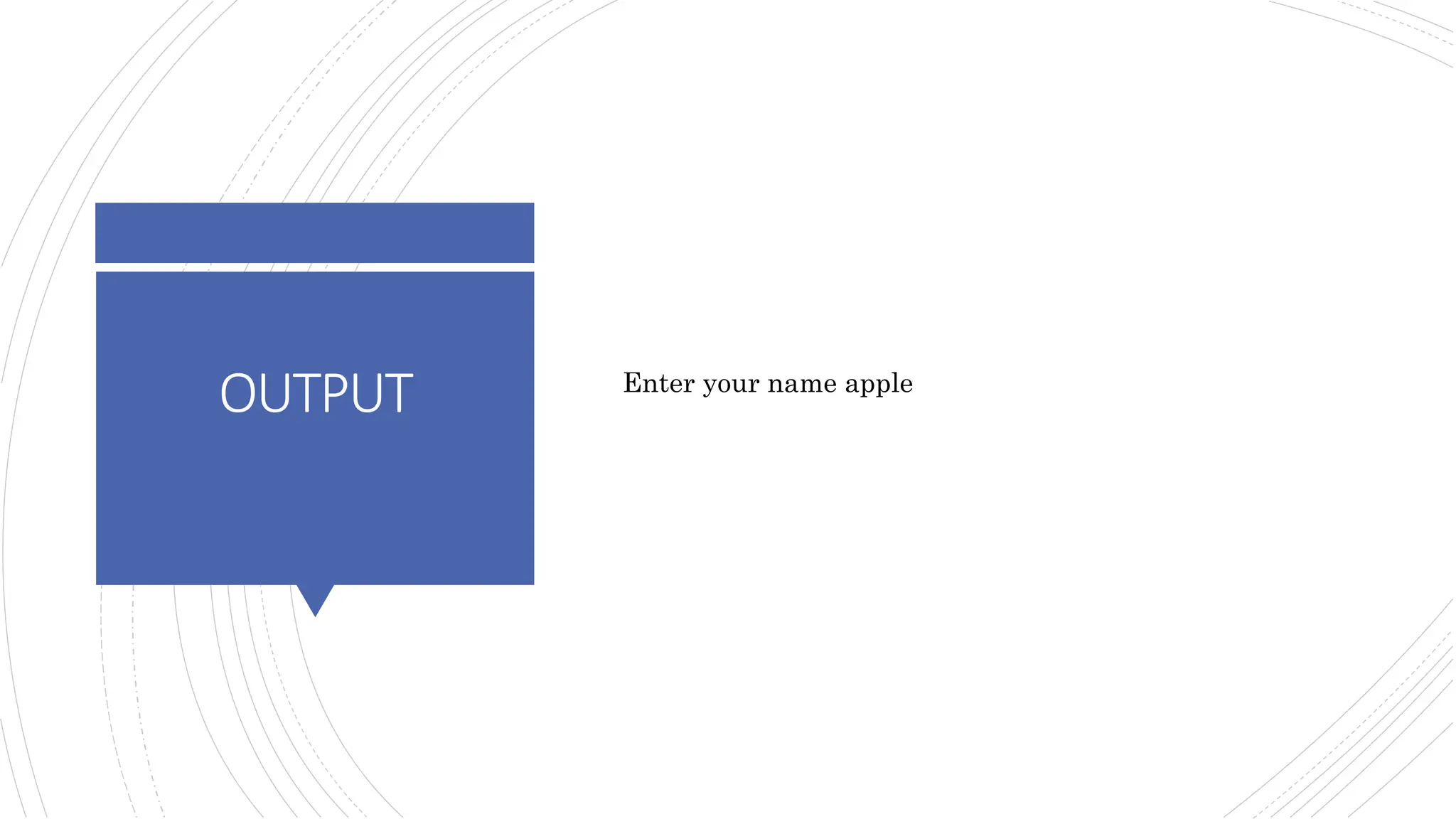 OUTPUT

Enter your name apple